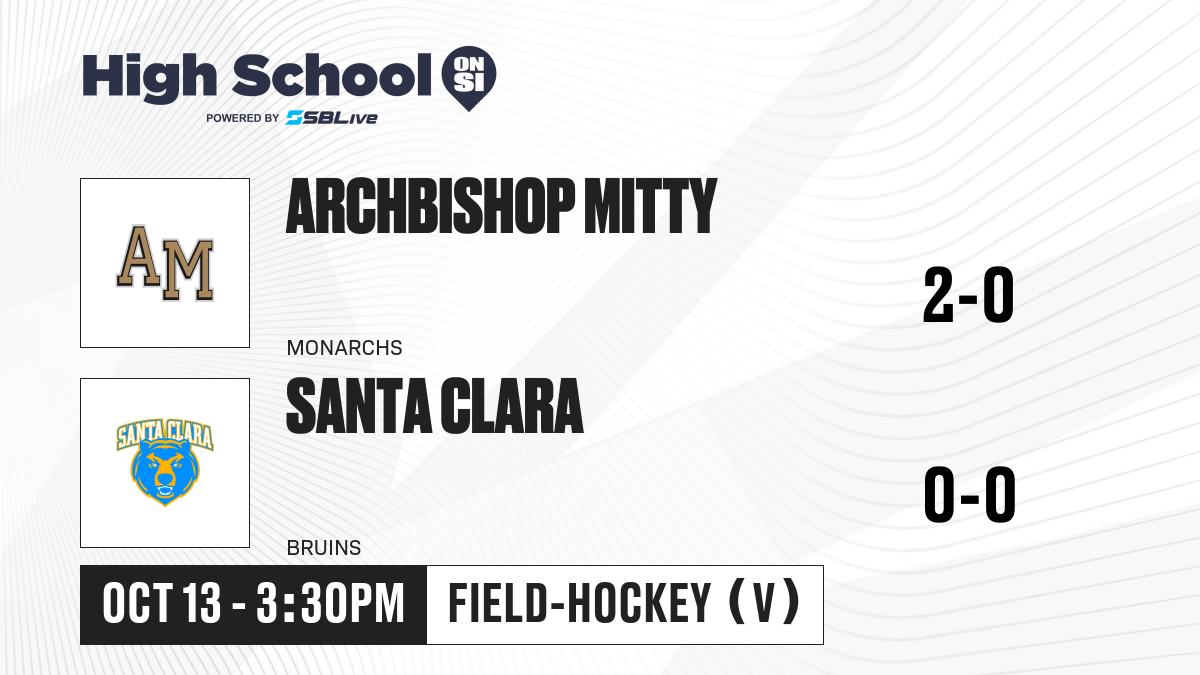 High School ON SI
POWERED BY SBLive

AM

ARCHBISHOP MITTY

MONARCHS

2-0

SANTA CLARA

SANTA CLARA

BRUINS

0-0

OCT 13 - 3:30PM

FIELD-HOCKEY (V)